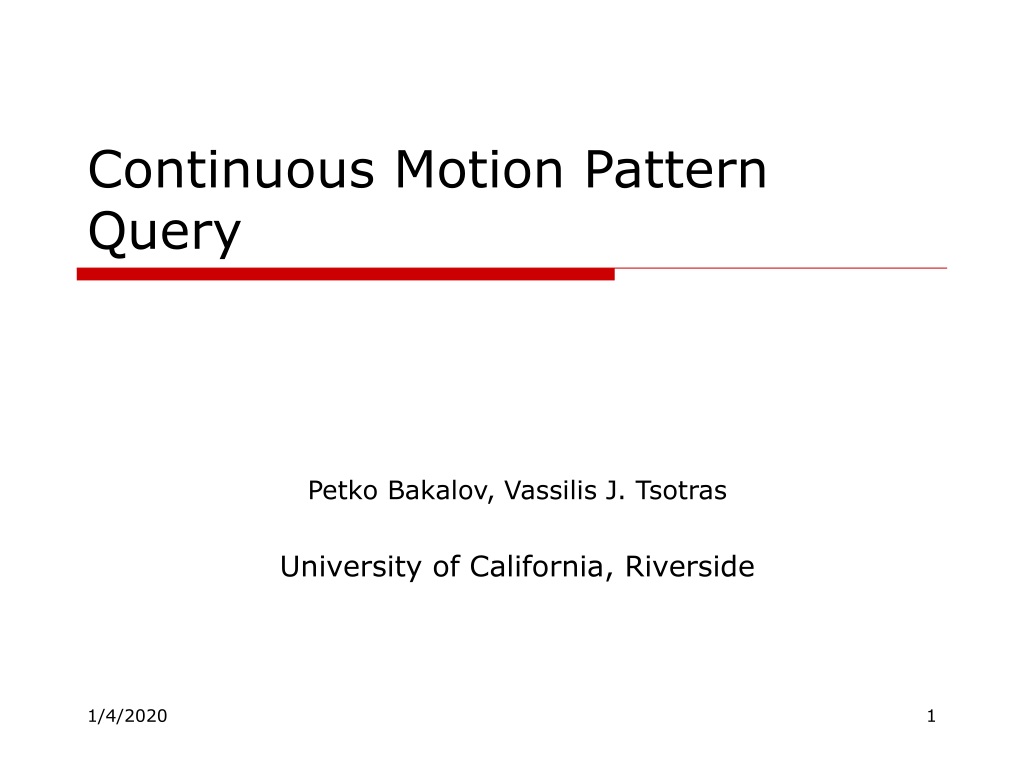 Continuous Motion Pattern Query

Petko Bakalov, Vassilis J. Tsotras

University of California, Riverside

1/4/2020

1